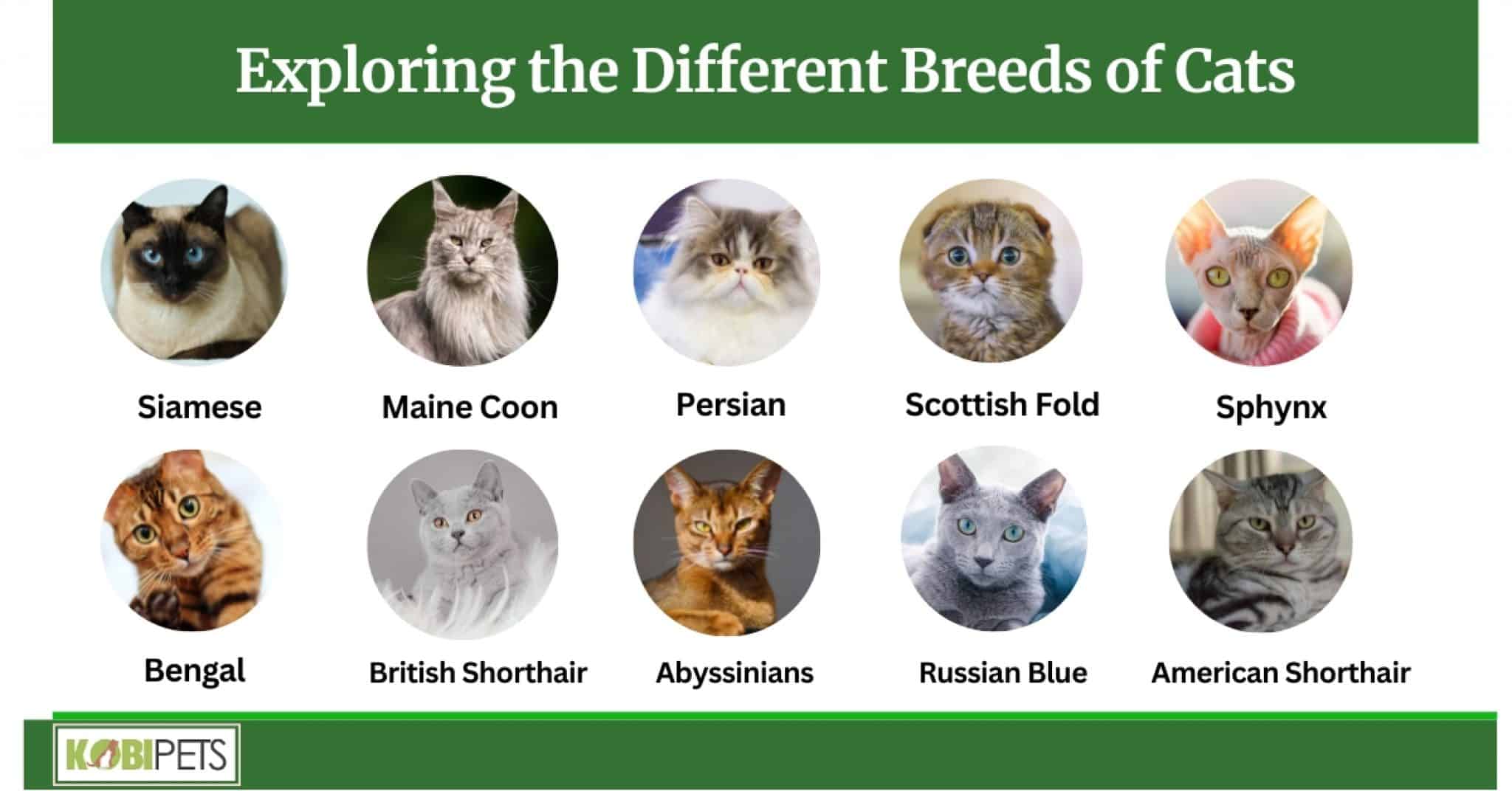 Exploring the Different Breeds of Cats

Siamese

Maine Coon

Persian

Scottish Fold

Sphynx

Bengal

British Shorthair

Abyssinians

Russian Blue

American Shorthair

KOBIPETS